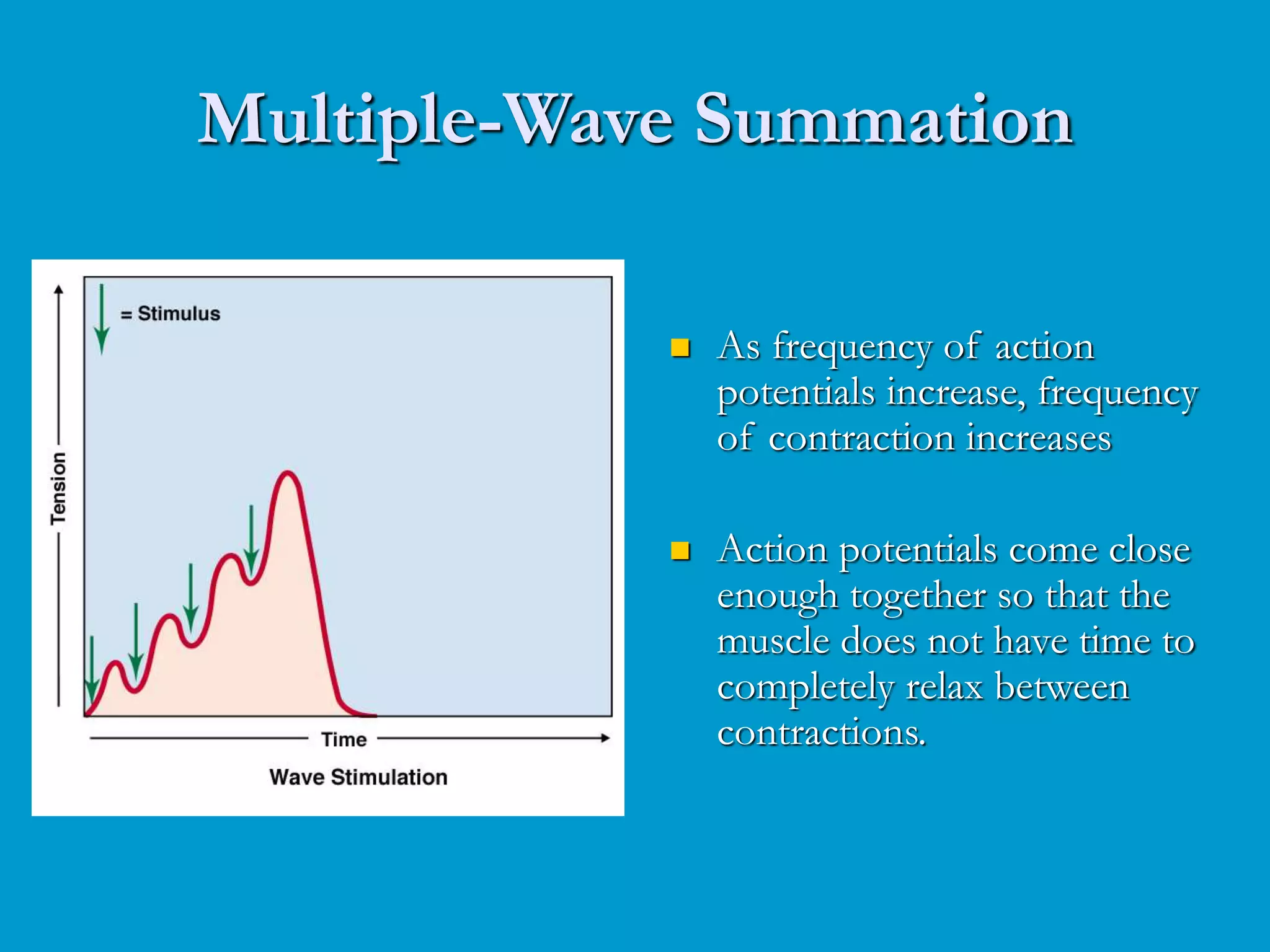 Multiple-Wave Summation

= Stimulus

Tension

Time

Wave Stimulation

As frequency of action potentials increase, frequency of contraction increases

Action potentials come close enough together so that the muscle does not have time to completely relax between contractions.